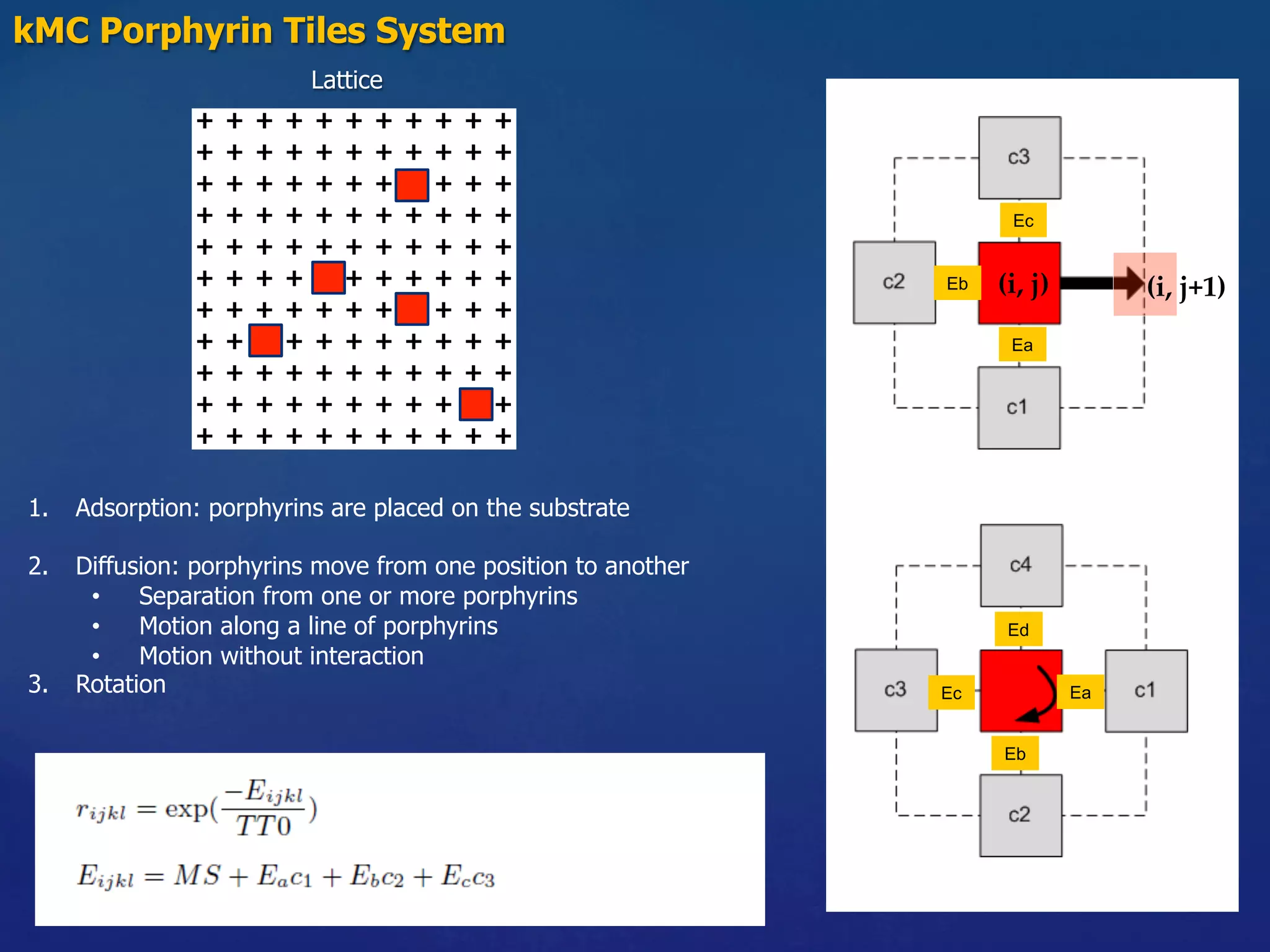 kMC Porphyrin Tiles System

Lattice

1. Adsorption: porphyrins are placed on the substrate

2. Diffusion: porphyrins move from one position to another
• Separation from one or more porphyrins
• Motion along a line of porphyrins
• Motion without interaction
3. Rotation

$r_{ijkl} = \exp(\frac{-E_{ijkl}}{TT0})$

$E_{ijkl} = MS + E_a c_1 + E_b c_2 + E_c c_3$

c3
Ec
c2
Eb
(i, j)
(i, j+1)
Ea
c1

c4
Ed
c3
Ec
Ea
c1
Eb
c2